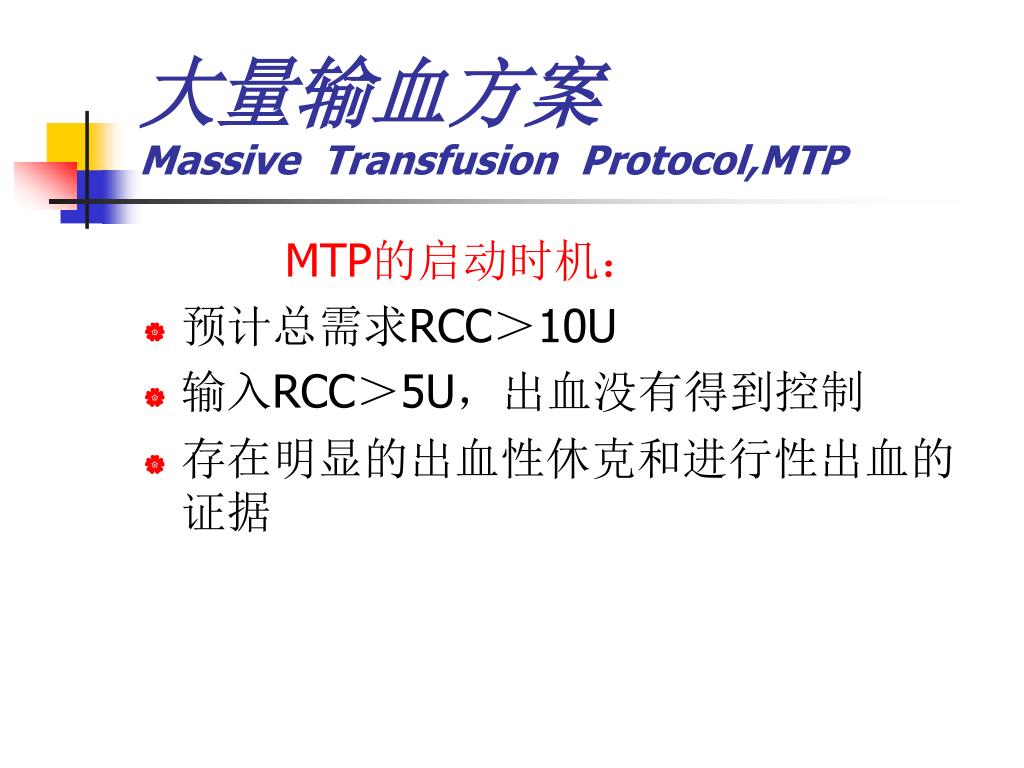 大量输血方案
Massive Transfusion Protocol,MTP

MTP的启动时机：

预计总需求RCC＞10U

输入RCC＞5U，出血没有得到控制

存在明显的出血性休克和进行性出血的证据